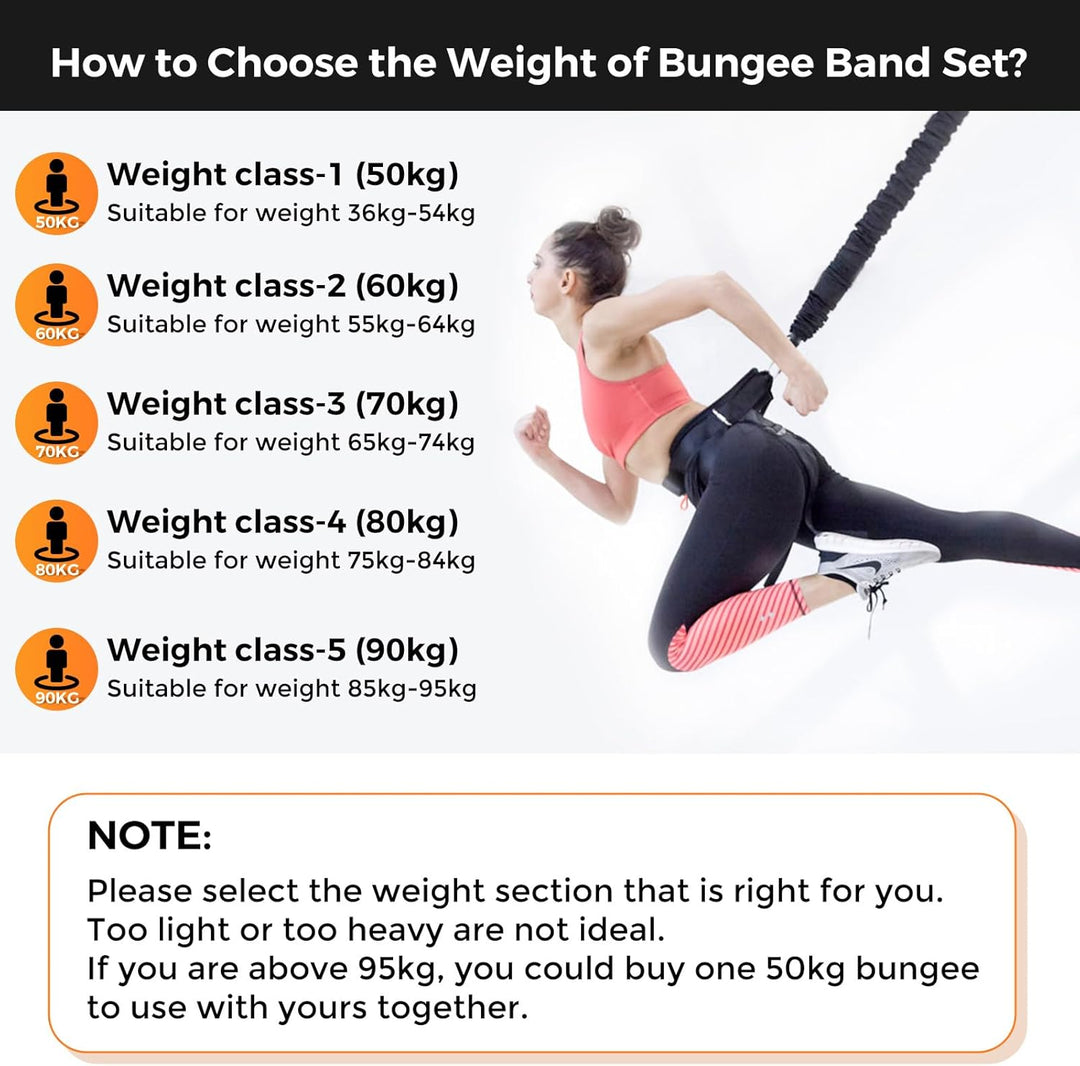 How to Choose the Weight of Bungee Band Set?

50KG
Weight class-1 (50kg)
Suitable for weight 36kg-54kg

60KG
Weight class-2 (60kg)
Suitable for weight 55kg-64kg

70KG
Weight class-3 (70kg)
Suitable for weight 65kg-74kg

80KG
Weight class-4 (80kg)
Suitable for weight 75kg-84kg

90KG
Weight class-5 (90kg)
Suitable for weight 85kg-95kg

NOTE:
Please select the weight section that is right for you.
Too light or too heavy are not ideal.
If you are above 95kg, you could buy one 50kg bungee to use with yours together.